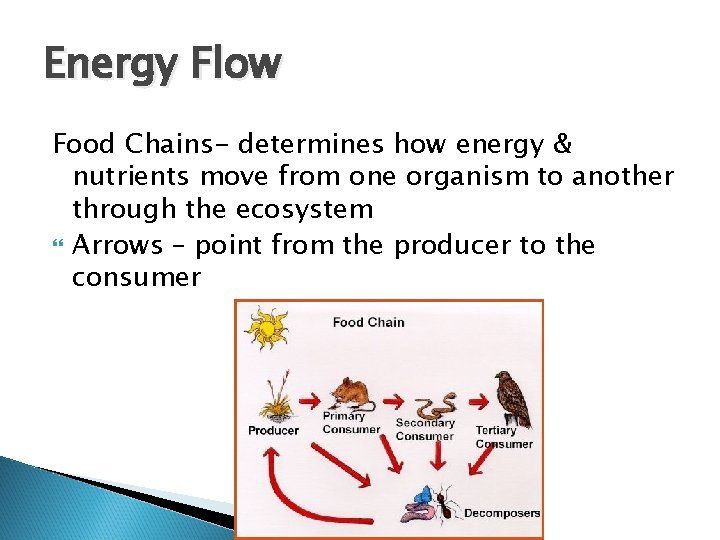 Energy Flow

Food Chains- determines how energy & nutrients move from one organism to another through the ecosystem

Arrows – point from the producer to the consumer

Food Chain

Producer

Primary Consumer

Secondary Consumer

Tertiary Consumer

Decomposers